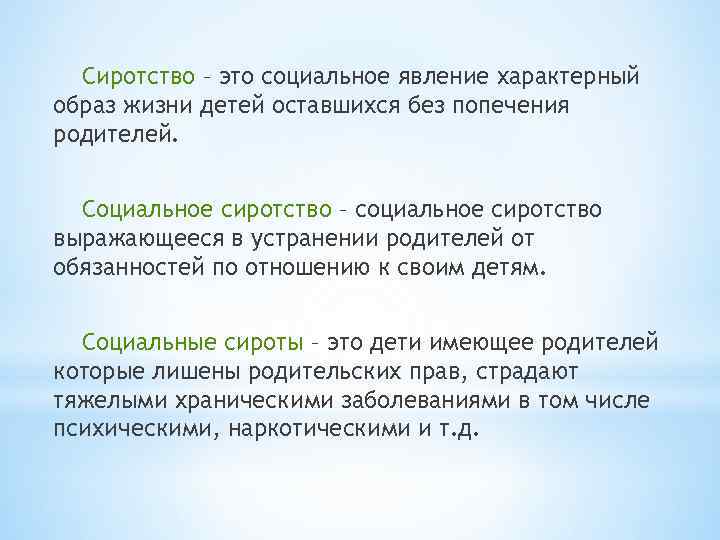 Сиротство – это социальное явление характерный образ жизни детей оставшихся без попечения родителей.

Социальное сиротство – социальное сиротство выражающееся в устранении родителей от обязанностей по отношению к своим детям.

Социальные сироты – это дети имеющее родителей которые лишены родительских прав, страдают тяжелыми храническими заболеваниями в том числе психическими, наркотическими и т.д.